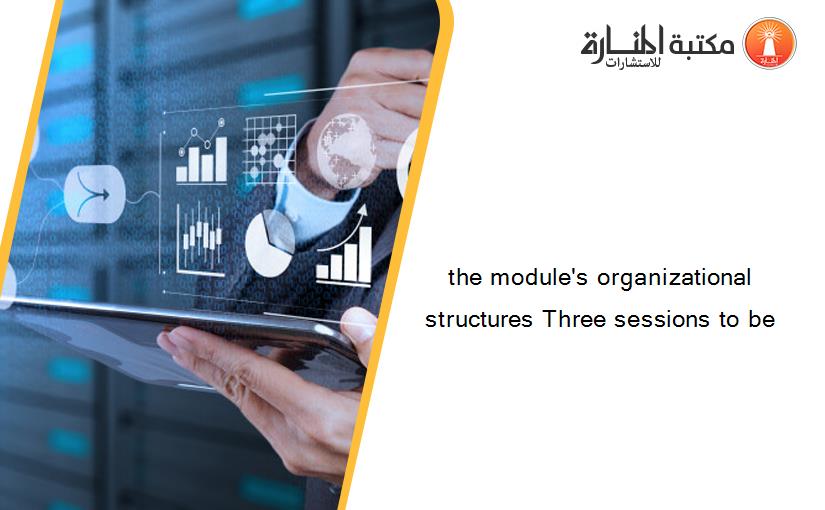 مكتبة المنارة للاستشارات

the module's organizational structures Three sessions to be